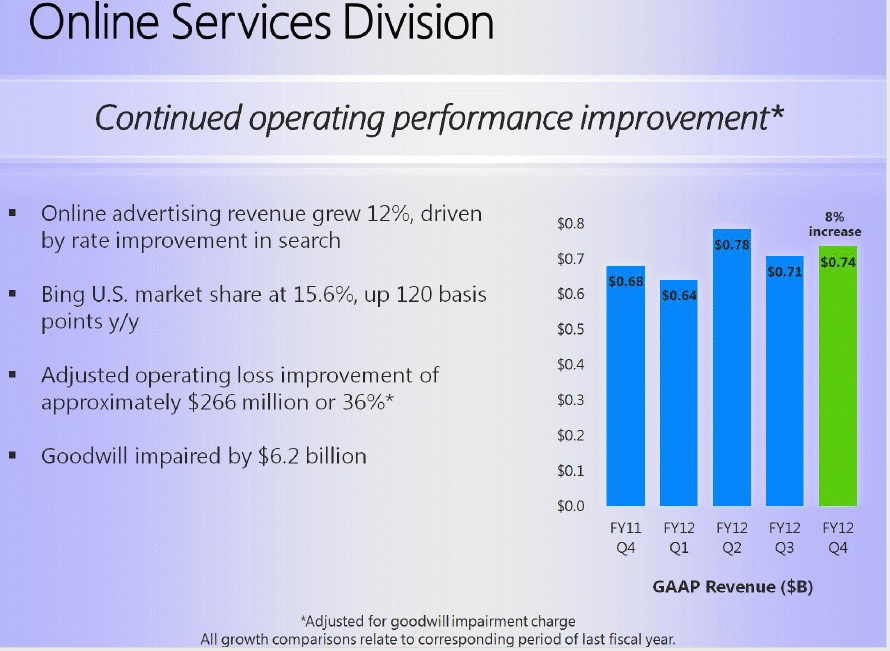 Online Services Division

Continued operating performance improvement*

▪ Online advertising revenue grew 12%, driven by rate improvement in search

▪ Bing U.S. market share at 15.6%, up 120 basis points y/y

▪ Adjusted operating loss improvement of approximately \$266 million or 36%*

▪ Goodwill impaired by \$6.2 billion

8% increase

\$0.8
\$0.7
\$0.6
\$0.5
\$0.4
\$0.3
\$0.2
\$0.1
\$0.0

\$0.68
\$0.64
\$0.78
\$0.71
\$0.74

FY11 Q4
FY12 Q1
FY12 Q2
FY12 Q3
FY12 Q4

GAAP Revenue (\$B)

*Adjusted for goodwill impairment charge
All growth comparisons relate to corresponding period of last fiscal year.